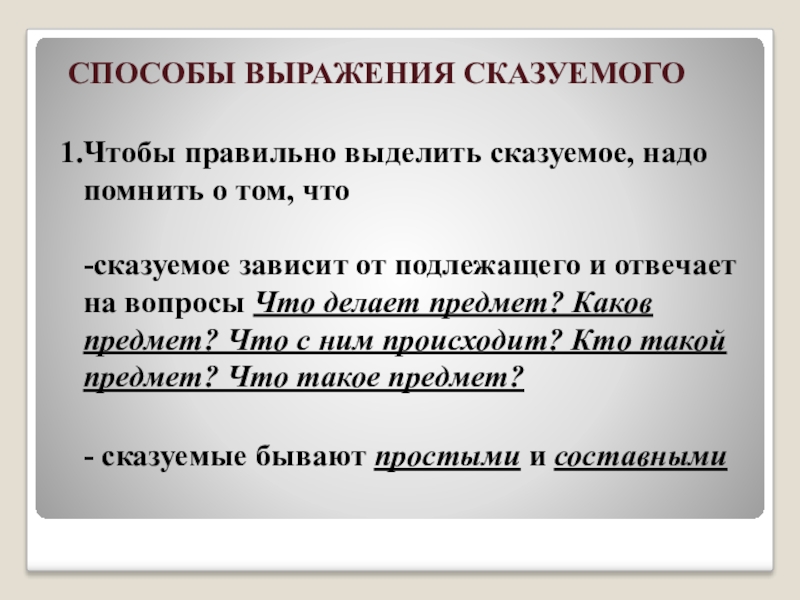 СПОСОБЫ ВЫРАЖЕНИЯ СКАЗУЕМОГО

1.Чтобы правильно выделить сказуемое, надо помнить о том, что

-сказуемое зависит от подлежащего и отвечает на вопросы Что делает предмет? Каков предмет? Что с ним происходит? Кто такой предмет? Что такое предмет?

- сказуемые бывают простыми и составными